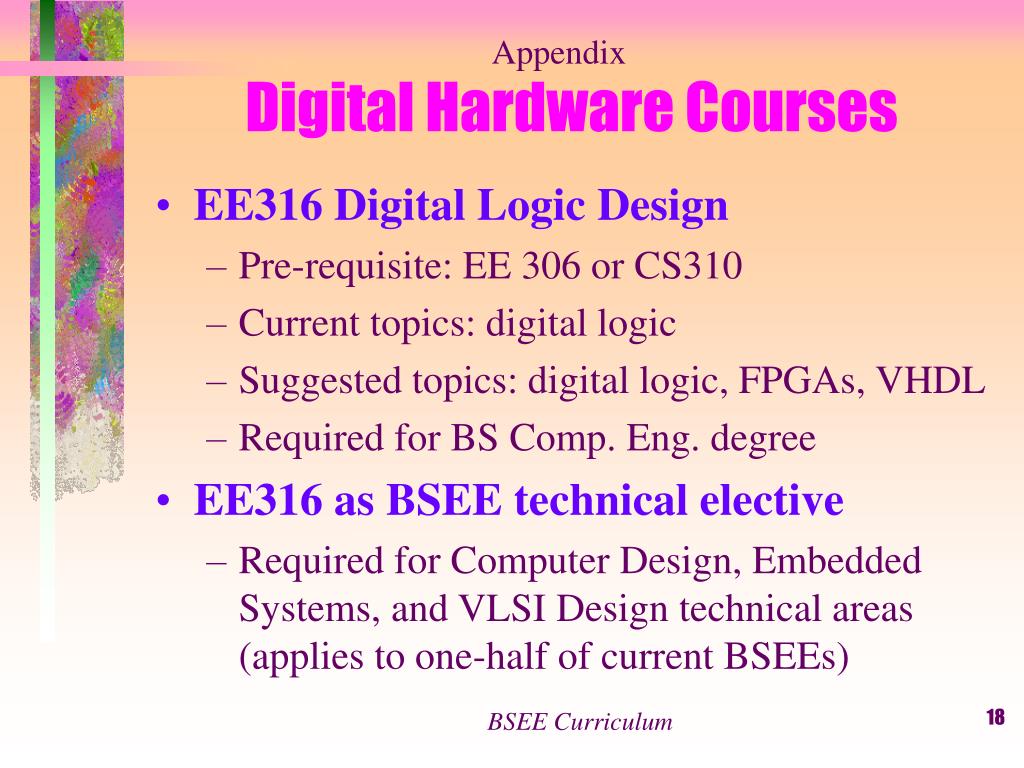 Appendix
Digital Hardware Courses

• EE316 Digital Logic Design
  – Pre-requisite: EE 306 or CS310
  – Current topics: digital logic
  – Suggested topics: digital logic, FPGAs, VHDL
  – Required for BS Comp. Eng. degree
• EE316 as BSEE technical elective
  – Required for Computer Design, Embedded Systems, and VLSI Design technical areas (applies to one-half of current BSEEs)

BSEE Curriculum

18